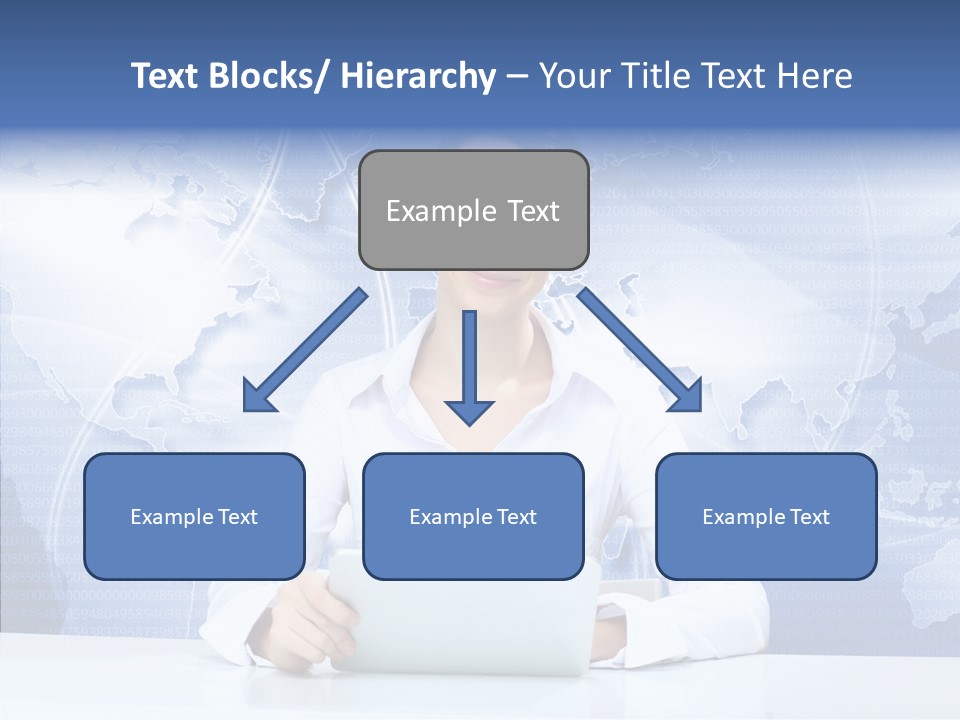 Text Blocks/ Hierarchy – Your Title Text Here

Example Text

Example Text

Example Text

Example Text